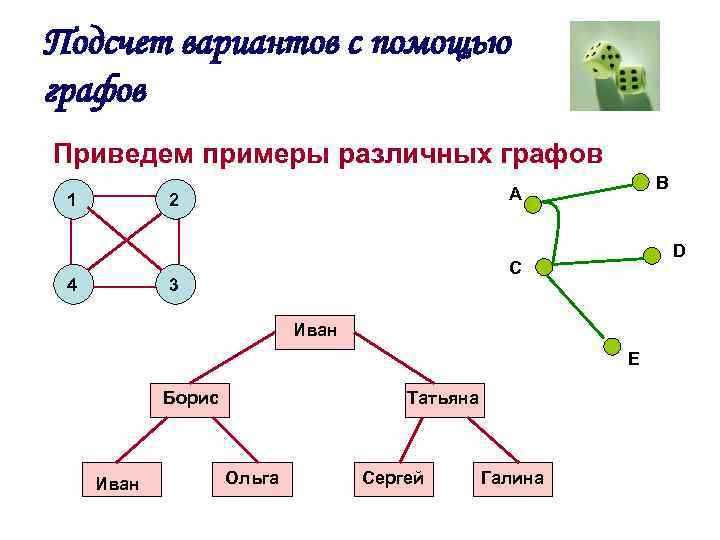 Подсчет вариантов с помощью графов

Приведем примеры различных графов

1
2
4
3

A
B
C
D
E

Иван
Борис
Татьяна
Иван
Ольга
Сергей
Галина